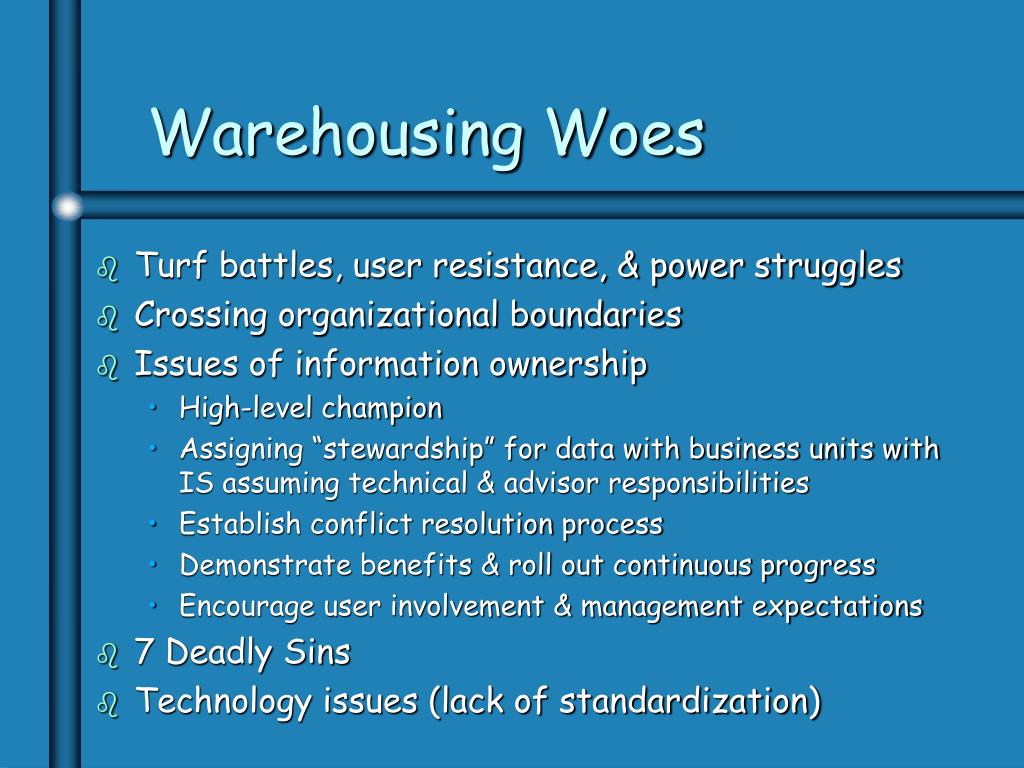 Warehousing Woes

- Turf battles, user resistance, & power struggles
- Crossing organizational boundaries
- Issues of information ownership
  - High-level champion
  - Assigning “stewardship” for data with business units with IS assuming technical & advisor responsibilities
  - Establish conflict resolution process
  - Demonstrate benefits & roll out continuous progress
  - Encourage user involvement & management expectations
- 7 Deadly Sins
- Technology issues (lack of standardization)